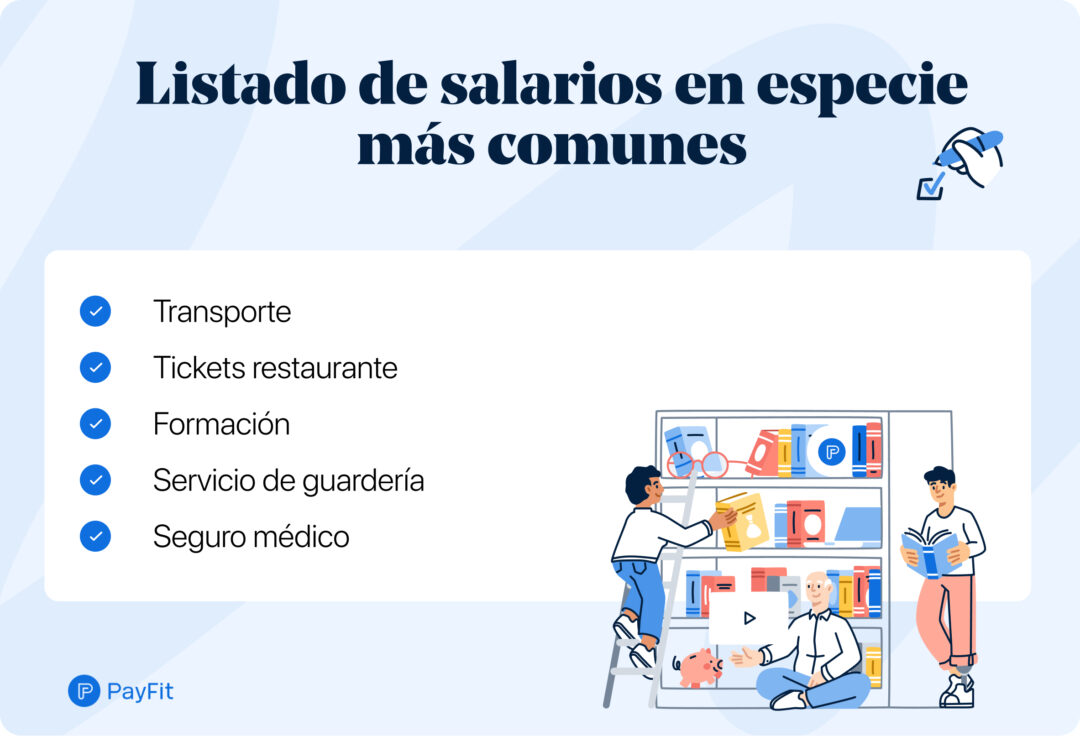 Listado de salarios en especie más comunes

Transporte

Tickets restaurante

Formación

Servicio de guardería

Seguro médico

PayFit